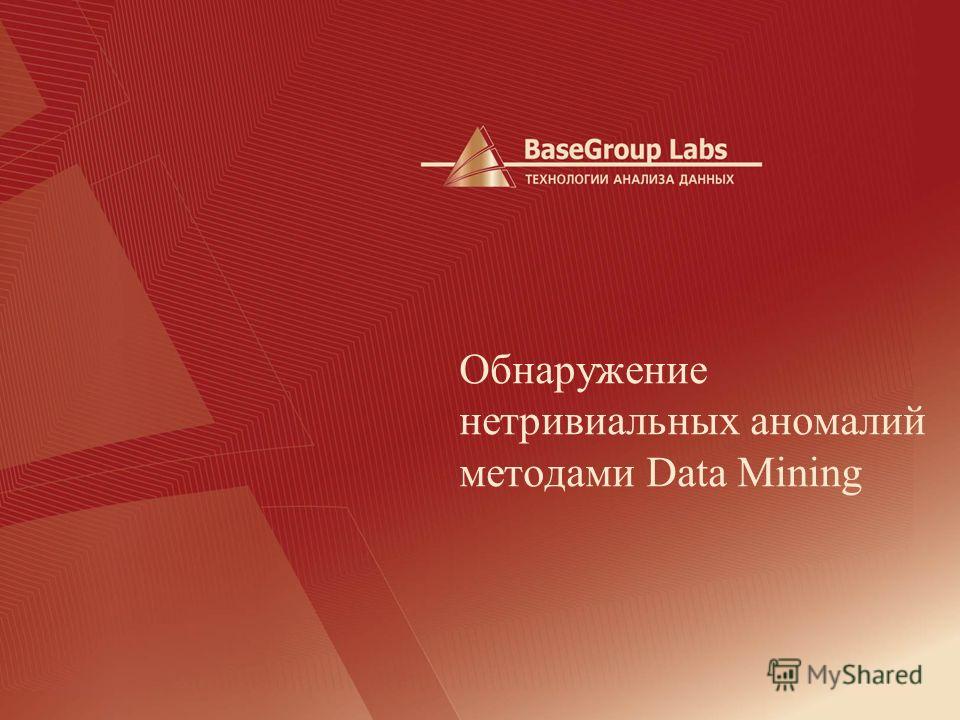 BaseGroup Labs
ТЕХНОЛОГИИ АНАЛИЗА ДАННЫХ

Обнаружение нетривиальных аномалий методами Data Mining

MyShared